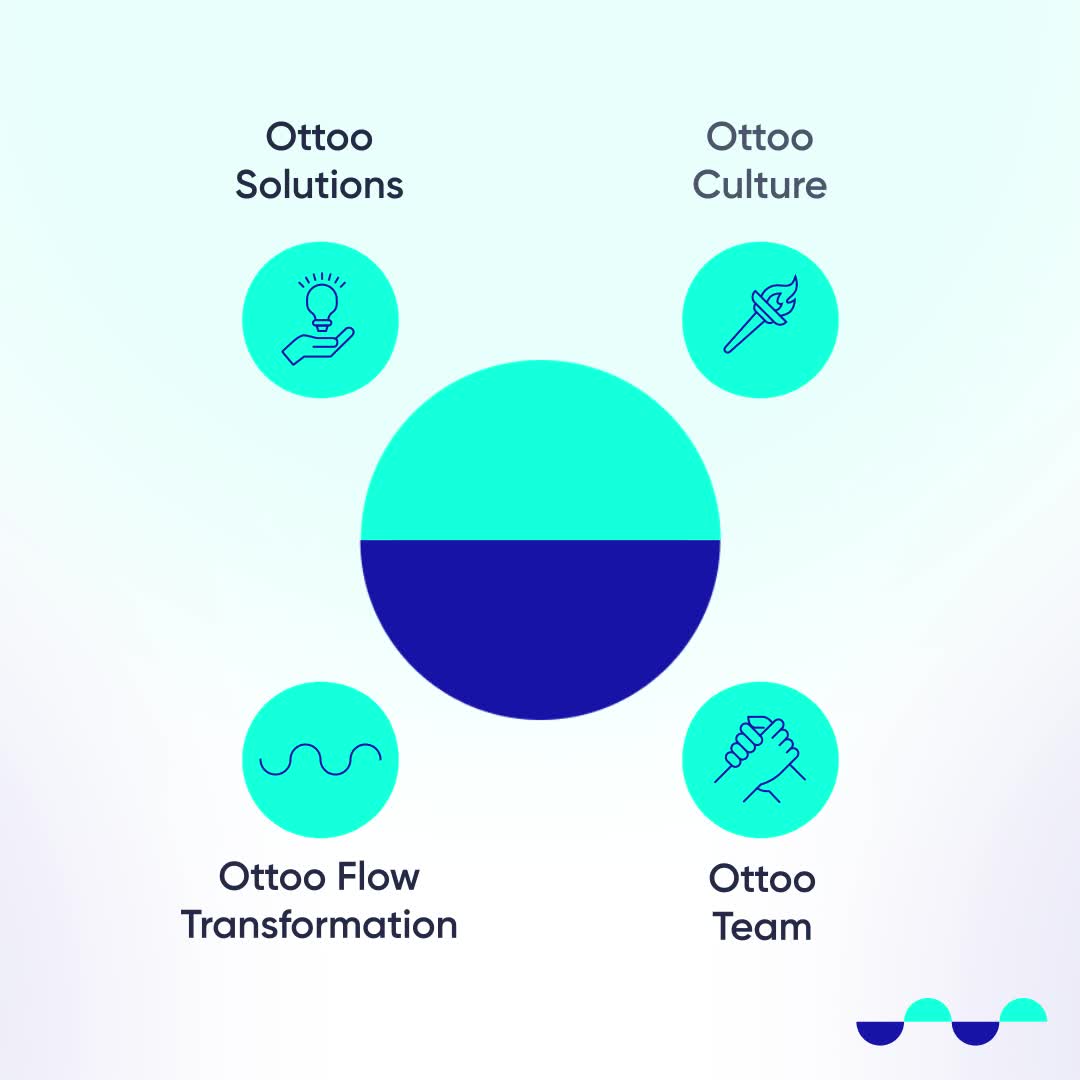 Ottoo Solutions

Ottoo Culture

Ottoo Flow Transformation

Ottoo Team